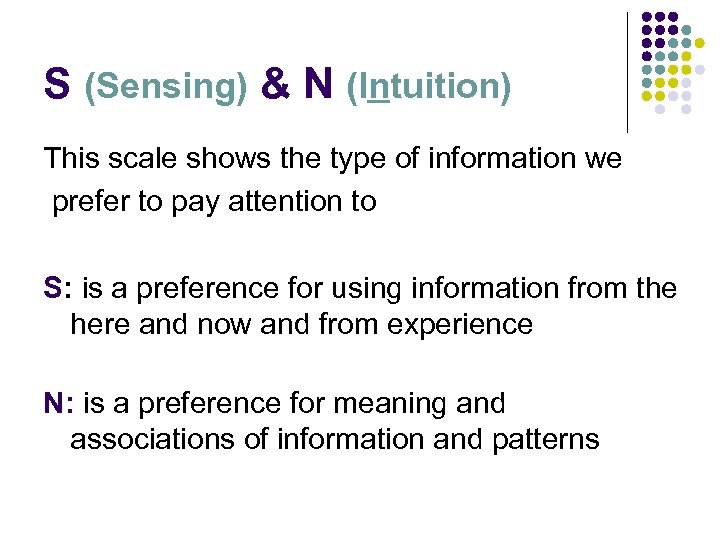 S (Sensing) & N (Intuition)

This scale shows the type of information we prefer to pay attention to

S: is a preference for using information from the here and now and from experience

N: is a preference for meaning and associations of information and patterns